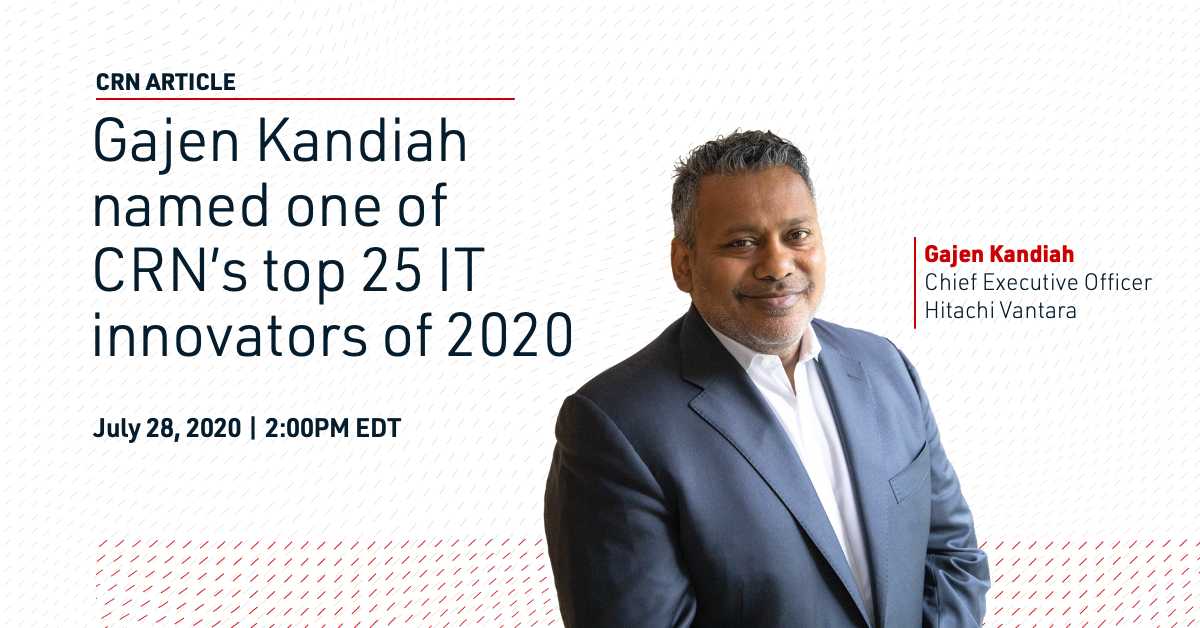 CRN ARTICLE

Gajen Kandiah named one of CRN's top 25 IT innovators of 2020

July 28, 2020 | 2:00PM EDT

Gajen Kandiah
Chief Executive Officer
Hitachi Vantara